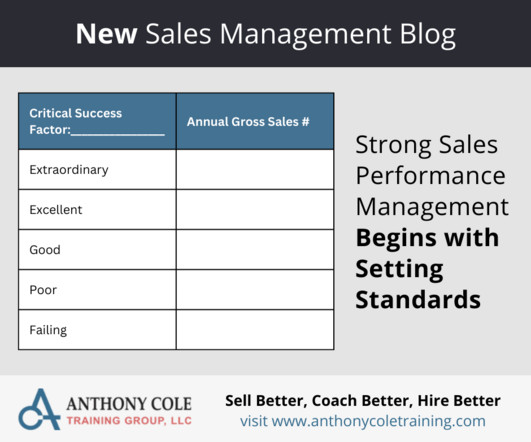 New Sales Management Blog

| Critical Success Factor:_______________ | Annual Gross Sales # |
|---|---|
| Extraordinary | |
| Excellent | |
| Good | |
| Poor | |
| Failing | |

Strong Sales Performance Management Begins with Setting Standards

ANTHONY COLE
TRAINING GROUP, LLC

Sell Better, Coach Better, Hire Better
visit www.anthonycoletraining.com